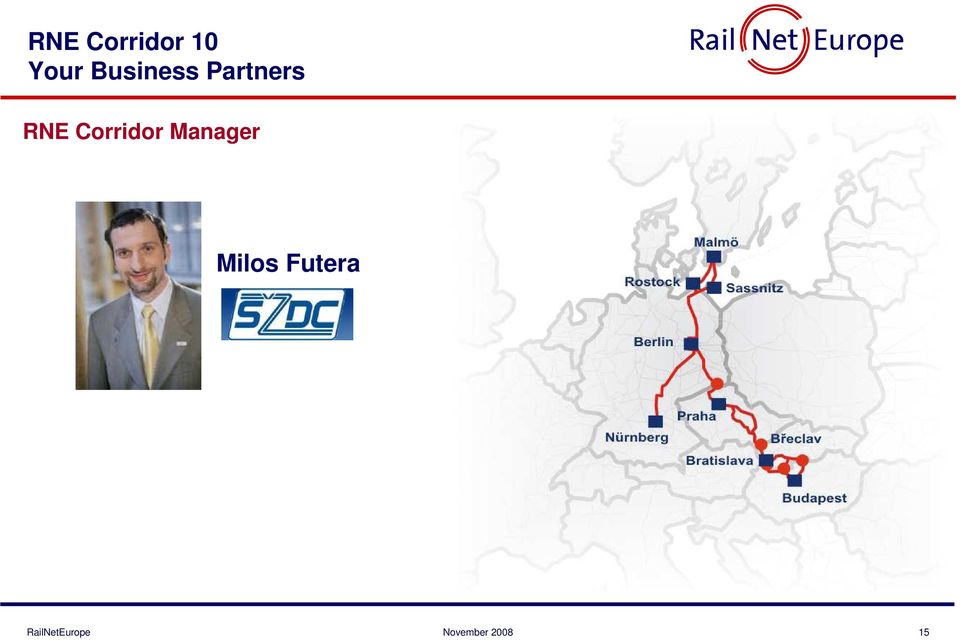 RNE Corridor 10
Your Business Partners

Rail Net Europe

RNE Corridor Manager

Milos Futera

SŽDC

Malmö
Rostock
Sassnitz
Berlin
Praha
Nürnberg
Břeclav
Bratislava
Budapest

RailNetEurope November 2008 15